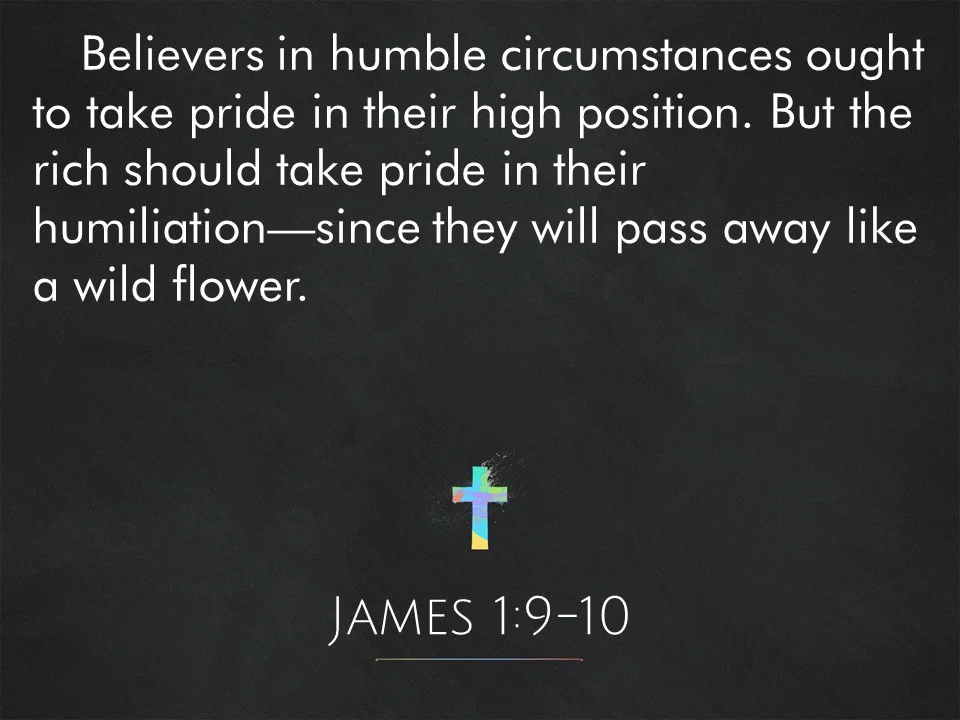 Believers in humble circumstances ought to take pride in their high position. But the rich should take pride in their humiliation—since they will pass away like a wild flower.

JAMES 1:9-10